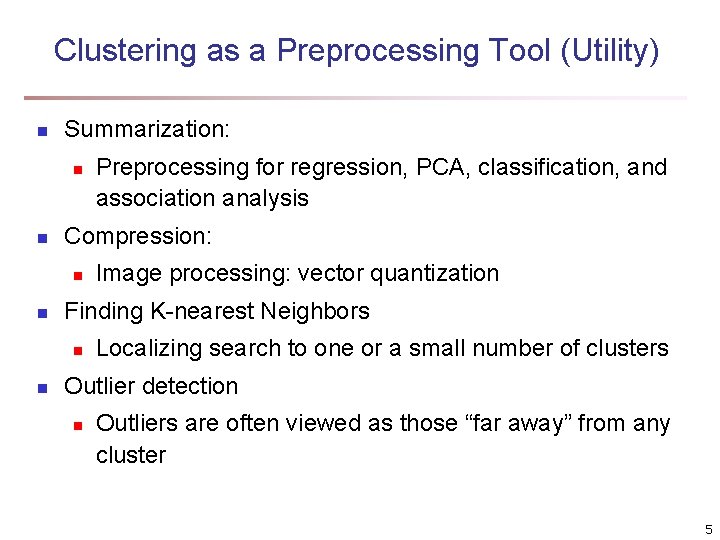 Clustering as a Preprocessing Tool (Utility)

- Summarization:
  - Preprocessing for regression, PCA, classification, and association analysis
- Compression:
  - Image processing: vector quantization
- Finding K-nearest Neighbors
  - Localizing search to one or a small number of clusters
- Outlier detection
  - Outliers are often viewed as those “far away” from any cluster

5